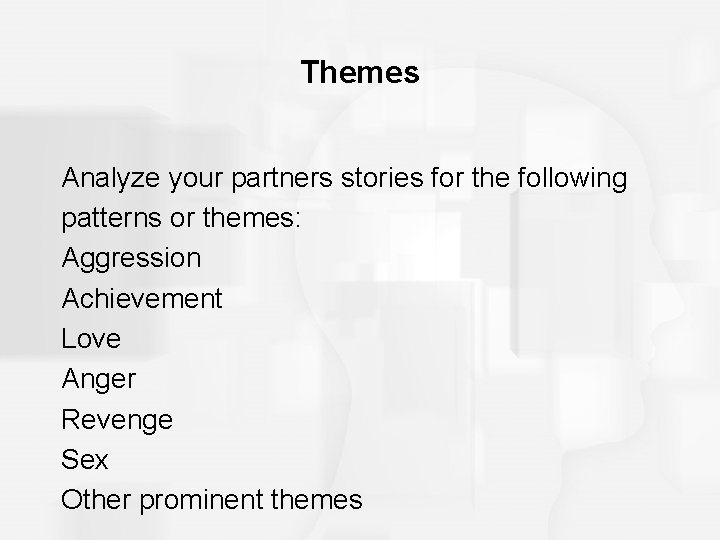 Themes

Analyze your partners stories for the following patterns or themes:
Aggression
Achievement
Love
Anger
Revenge
Sex
Other prominent themes